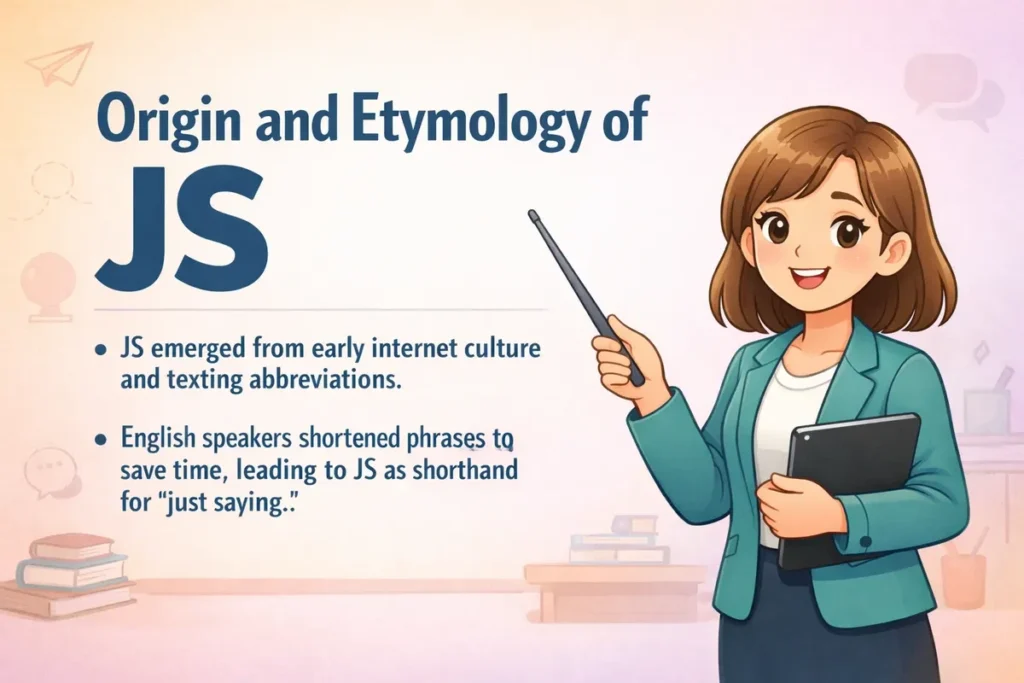 Origin and Etymology of
JS

• JS emerged from early internet culture and texting abbreviations.

• English speakers shortened phrases to save time, leading to JS as shorthand for "just saying.."